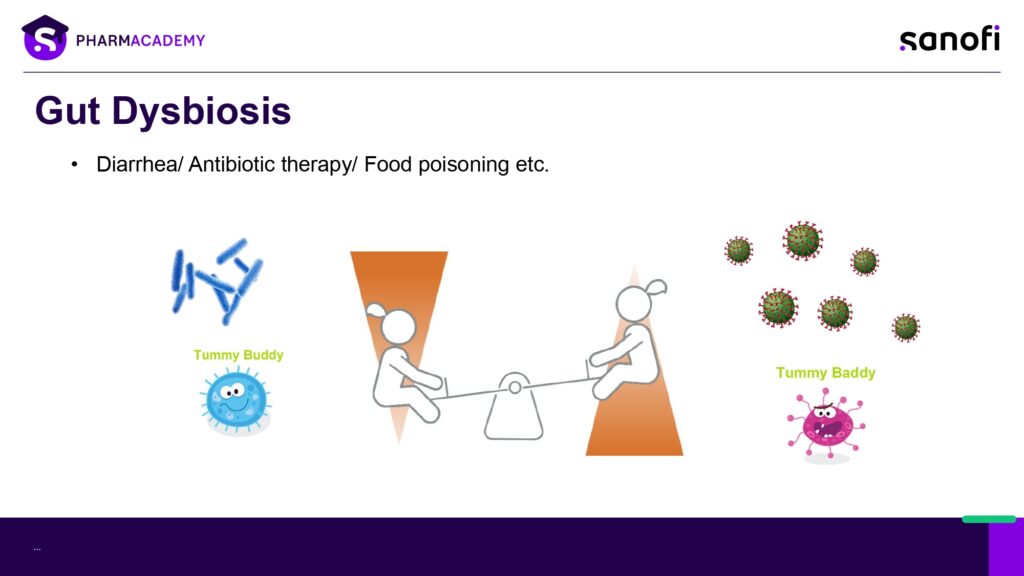 PHARMACADEMY

sanofi

Gut Dysbiosis

• Diarrhea/ Antibiotic therapy/ Food poisoning etc.

Tummy Buddy

Tummy Baddy

...